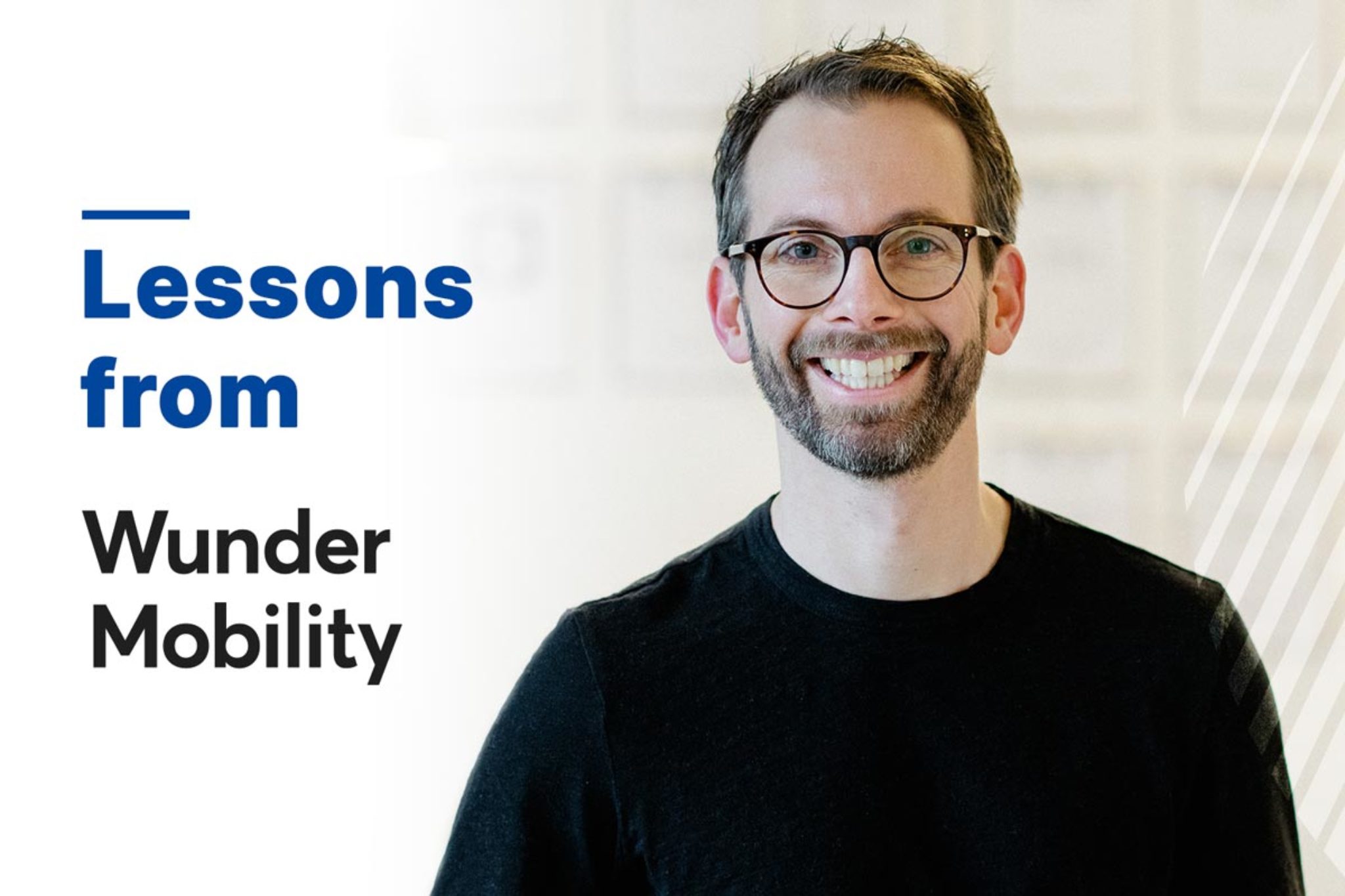 Lessons from

Wunder Mobility